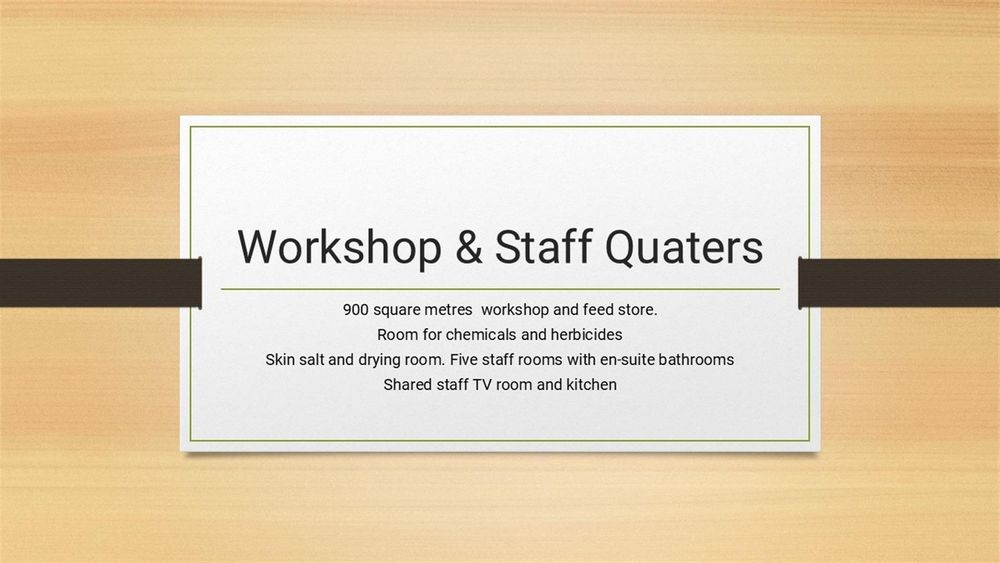 Workshop & Staff Quaters

900 square metres workshop and feed store.
Room for chemicals and herbicides
Skin salt and drying room. Five staff rooms with en-suite bathrooms
Shared staff TV room and kitchen